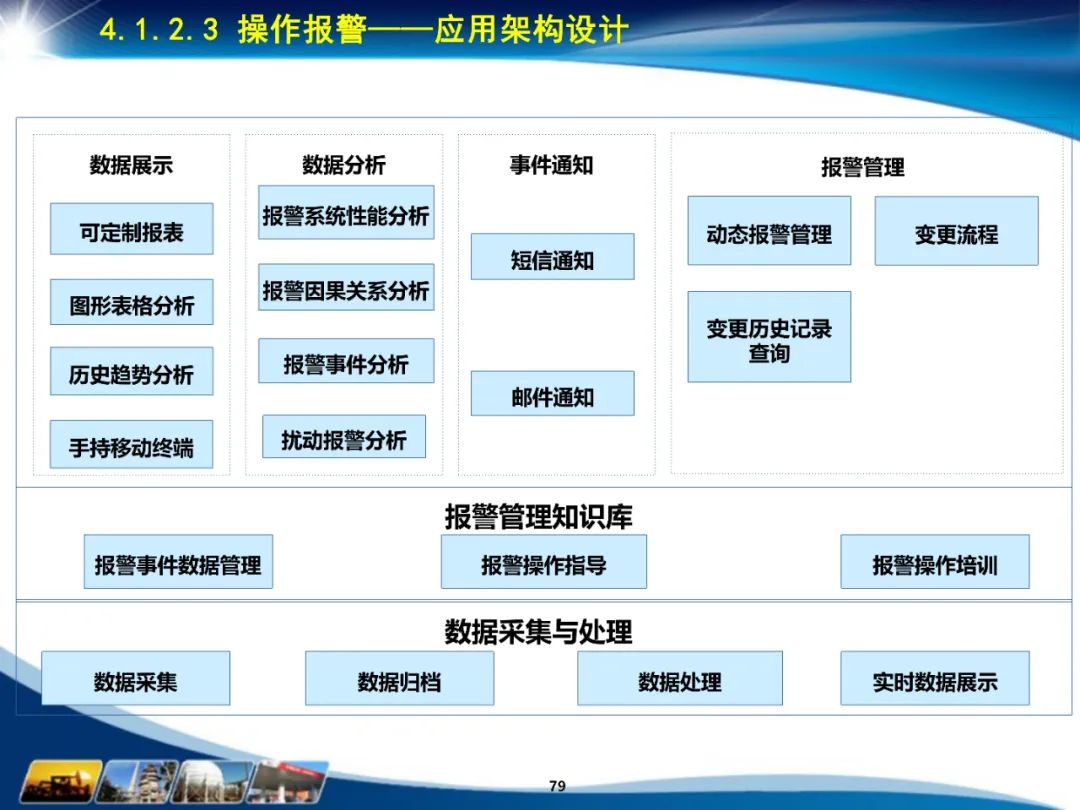 4.1.2.3 操作报警——应用架构设计

数据展示

可定制报表

图形表格分析

历史趋势分析

手持移动终端

数据分析

报警系统性能分析

报警因果关系分析

报警事件分析

扰动报警分析

事件通知

短信通知

邮件通知

报警管理

动态报警管理

变更流程

变更历史记录查询

报警管理知识库

报警事件数据管理

报警操作指导

报警操作培训

数据采集与处理

数据采集

数据归档

数据处理

实时数据展示

79